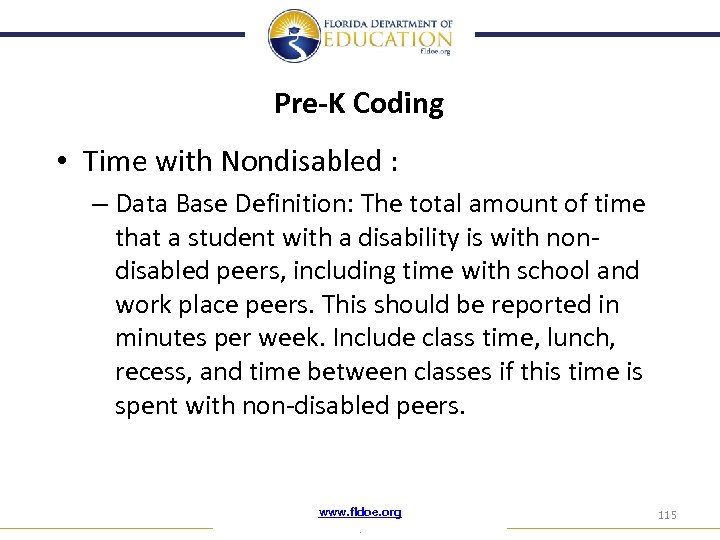 FLORIDA DEPARTMENT OF
EDUCATION
fldoe.org

Pre-K Coding

• Time with Nondisabled :

– Data Base Definition: The total amount of time that a student with a disability is with non-disabled peers, including time with school and work place peers. This should be reported in minutes per week. Include class time, lunch, recess, and time between classes if this time is spent with non-disabled peers.

www.fldoe.org

115